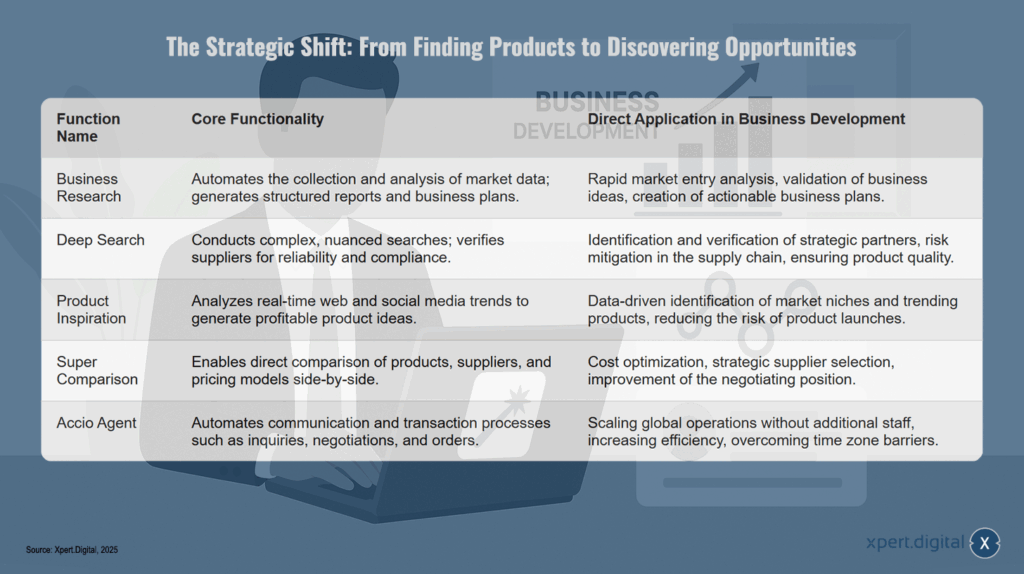 The Strategic Shift: From Finding Products to Discovering Opportunities

BUSINESS DEVELOPMENT

| Function Name | Core Functionality | Direct Application in Business Development |
|---|---|---|
| Business Research | Automates the collection and analysis of market data; generates structured reports and business plans. | Rapid market entry analysis, validation of business ideas, creation of actionable business plans. |
| Deep Search | Conducts complex, nuanced searches; verifies suppliers for reliability and compliance. | Identification and verification of strategic partners, risk mitigation in the supply chain, ensuring product quality. |
| Product Inspiration | Analyzes real-time web and social media trends to generate profitable product ideas. | Data-driven identification of market niches and trending products, reducing the risk of product launches. |
| Super Comparison | Enables direct comparison of products, suppliers, and pricing models side-by-side. | Cost optimization, strategic supplier selection, improvement of the negotiating position. |
| Accio Agent | Automates communication and transaction processes such as inquiries, negotiations, and orders. | Scaling global operations without additional staff, increasing efficiency, overcoming time zone barriers. |

Source: Xpert.Digital, 2025

xpert.digital X